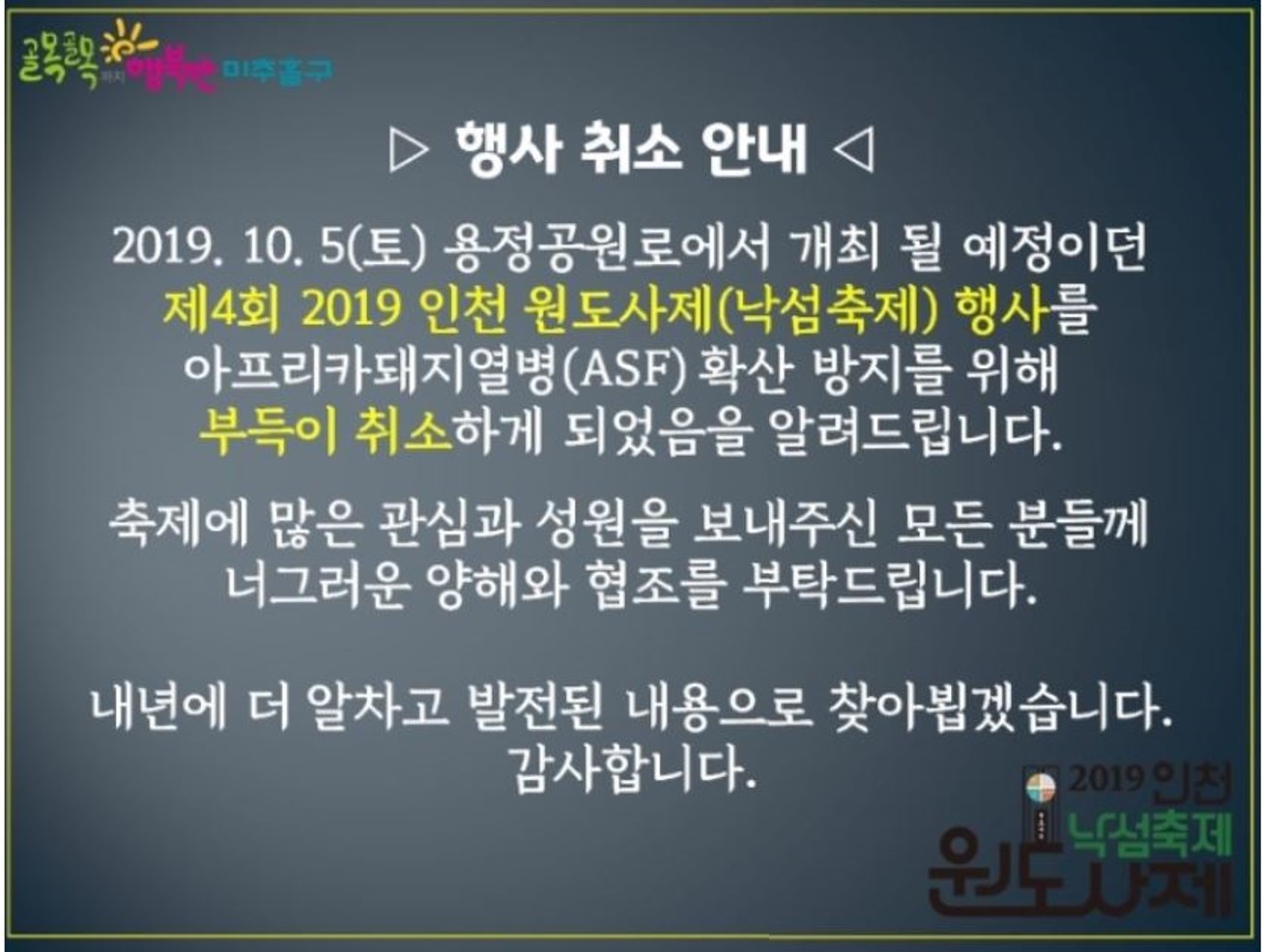 골목골목 까지 행복한 미추홀구

▷ 행사 취소 안내 ◁

2019. 10. 5(토) 용정공원로에서 개최 될 예정이던 제4회 2019 인천 원도사제(낙섬축제) 행사를 아프리카돼지열병(ASF) 확산 방지를 위해 부득이 취소하게 되었음을 알려드립니다.

축제에 많은 관심과 성원을 보내주신 모든 분들께 너그러운 양해와 협조를 부탁드립니다.

내년에 더 알차고 발전된 내용으로 찾아뵙겠습니다. 감사합니다.

2019 인천 낙섬축제 원도사제